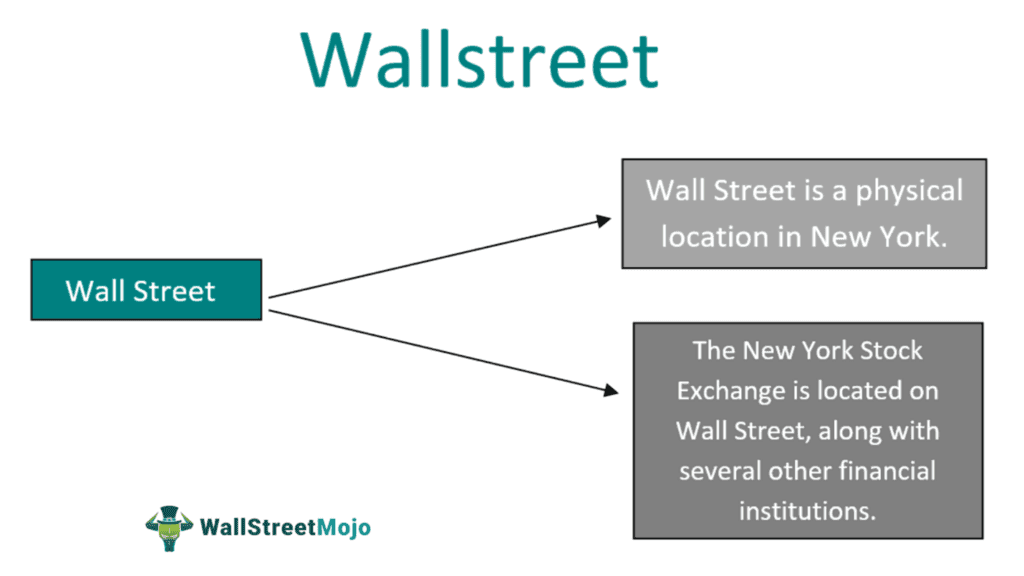 Wallstreet

Wall Street

Wall Street is a physical location in New York.

The New York Stock Exchange is located on Wall Street, along with several other financial institutions.

WallStreetMojo